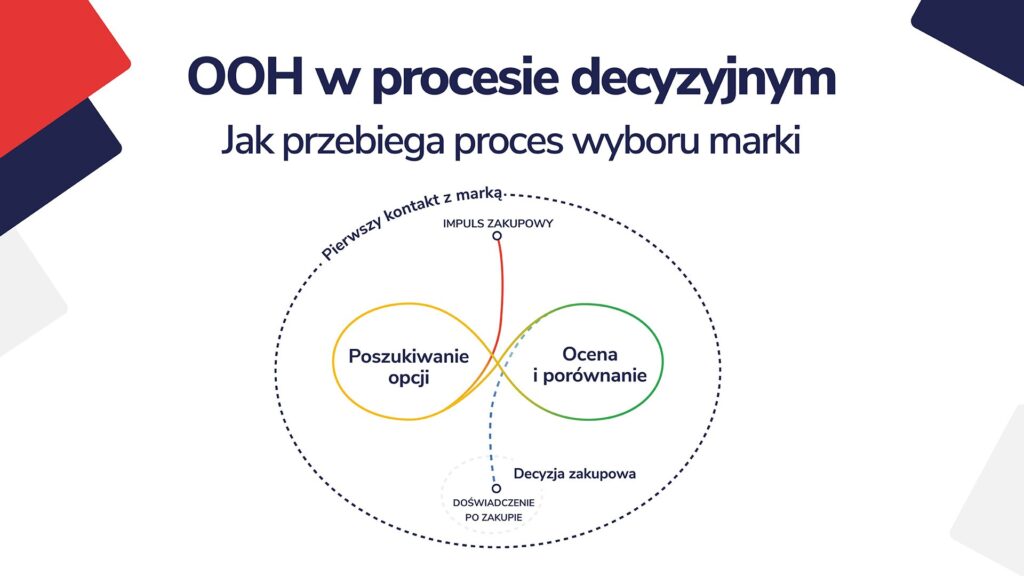 OOH w procesie decyzyjnym

Jak przebiega proces wyboru marki

Pierwszy kontakt z marką

IMPULS ZAKUPOWY

Poszukiwanie opcji

Ocena i porównanie

Decyzja zakupowa

DOŚWIADCZENIE PO ZAKUPIE